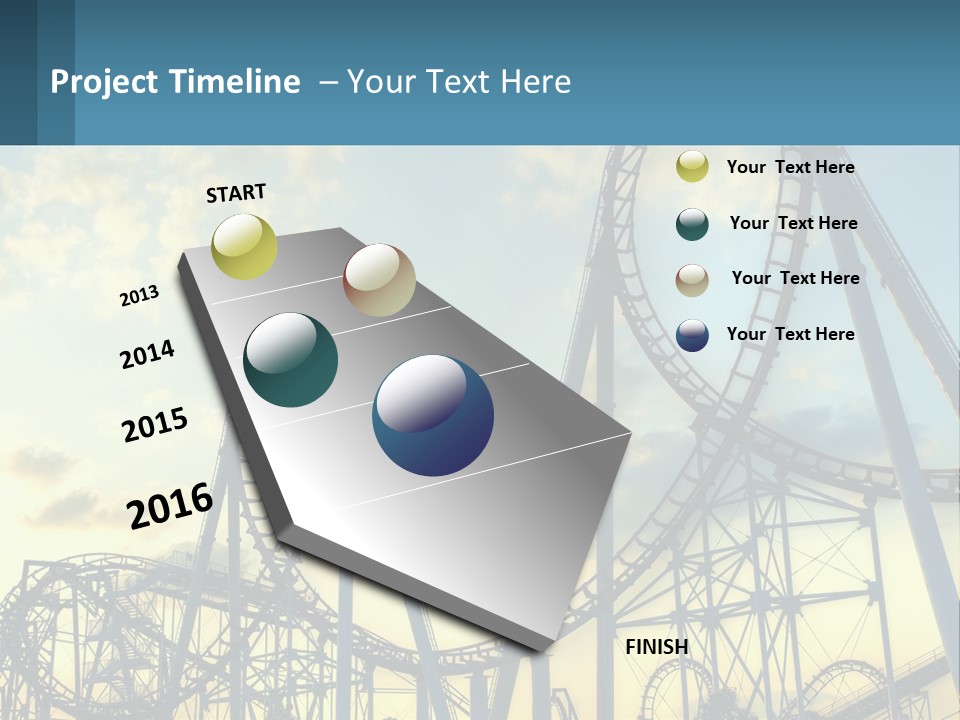 Project Timeline – Your Text Here

START

2013

2014

2015

2016

FINISH

Your Text Here

Your Text Here

Your Text Here

Your Text Here